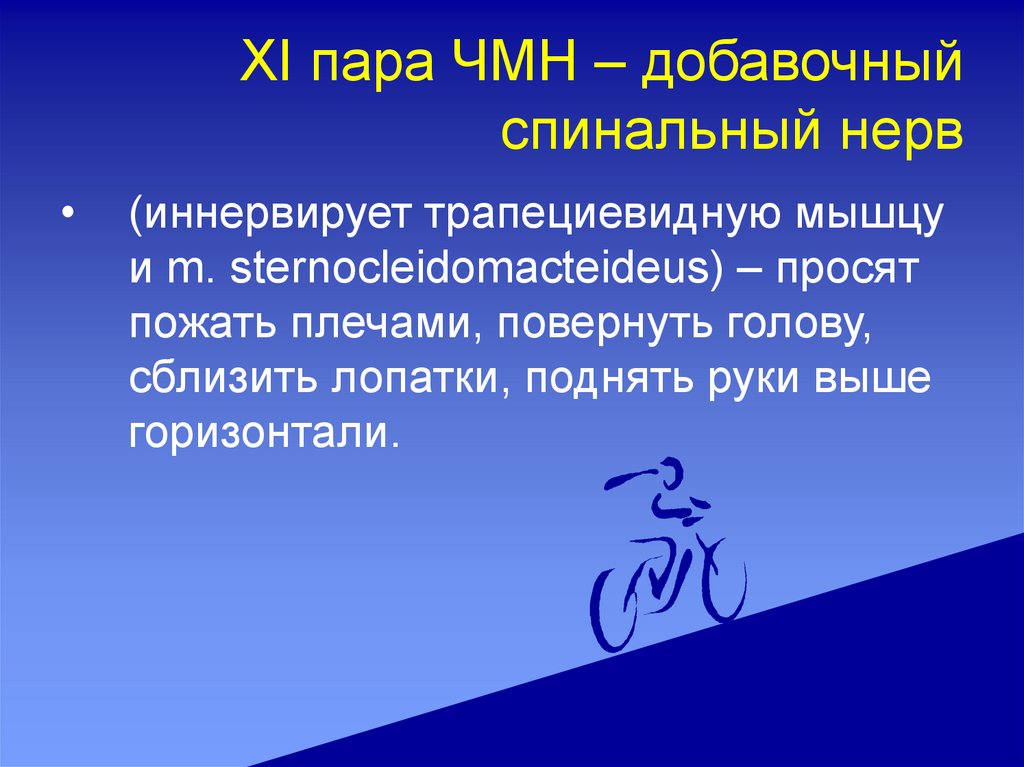 XI пара ЧМН – добавочный спинальный нерв

• (иннервирует трапециевидную мышцу и m. sternocleidomacteideus) – просят пожать плечами, повернуть голову, сблизить лопатки, поднять руки выше горизонтали.